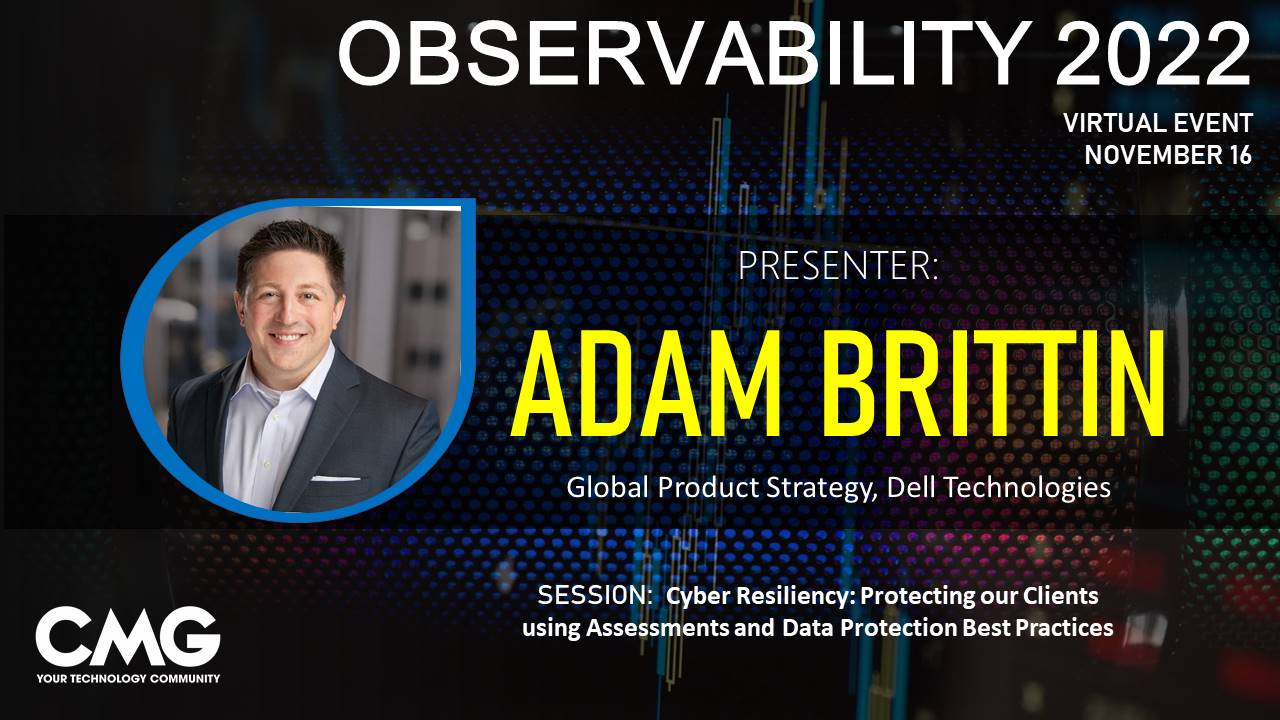 OBSERVABILITY 2022

VIRTUAL EVENT
NOVEMBER 16

PRESENTER:

ADAM BRITTIN

Global Product Strategy, Dell Technologies

SESSION: Cyber Resiliency: Protecting our Clients using Assessments and Data Protection Best Practices

CMG
YOUR TECHNOLOGY COMMUNITY